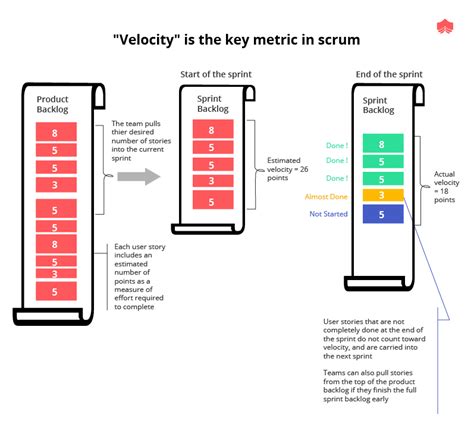 "Velocity" is the key metric in scrum

Product Backlog

8
5
5
3
5
5
8
5
3
5

The team pulls thier desired number of stories into the current sprint

Each user story includes an estimated number of points as a measure of effort required to complete

Start of the sprint

Sprint Backlog

8
5
5
3
5

Estimated velocity = 26 points

End of the sprint

Sprint Backlog

Done ! 8
Done ! 5
Done ! 5
Almost Done 3
Not Started 5

Actual velocity = 18 points

User stories that are not completely done at the end of the sprint do not count toward velocity, and are carried into the next sprint

Teams can also pull stories from the top of the product backlog if they finish the full sprint backlog early